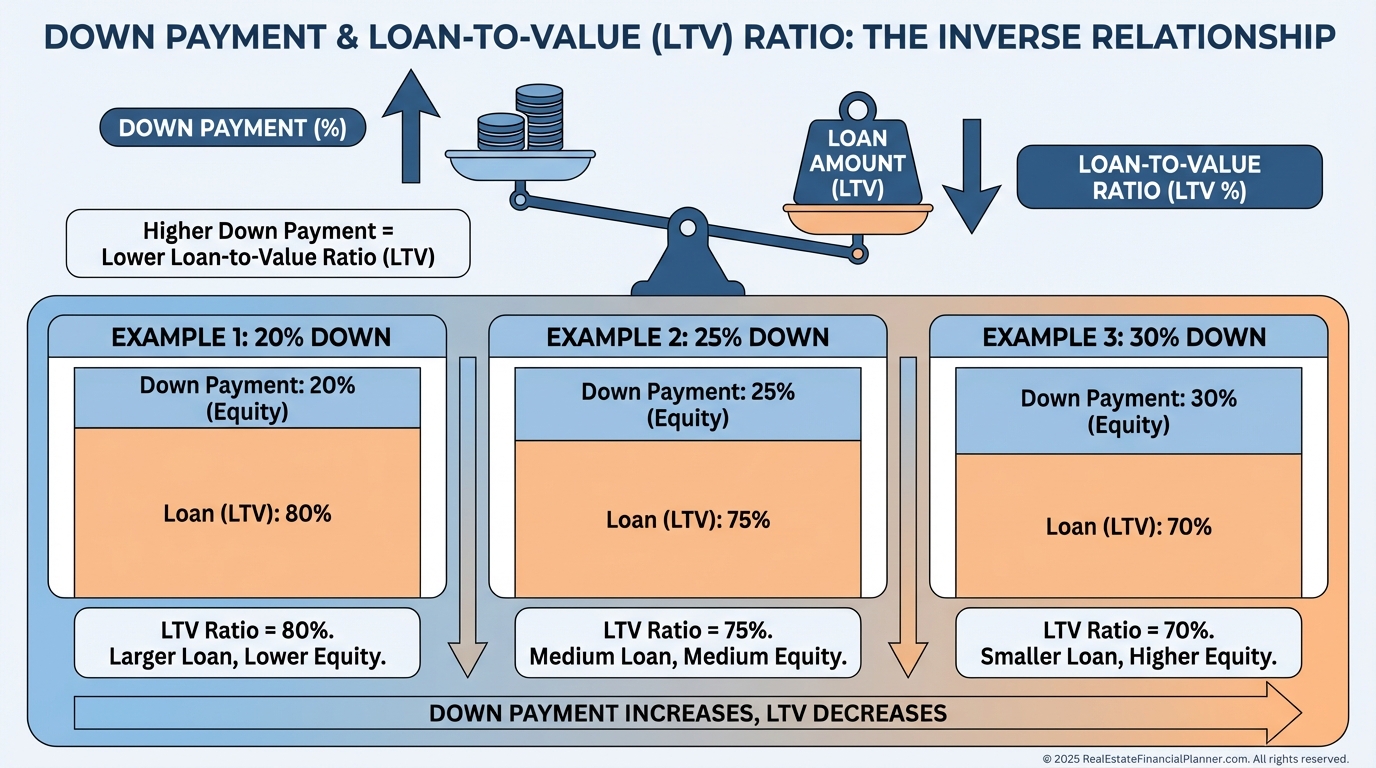 DOWN PAYMENT & LOAN-TO-VALUE (LTV) RATIO: THE INVERSE RELATIONSHIP

DOWN PAYMENT (%)

LOAN AMOUNT (LTV)

LOAN-TO-VALUE RATIO (LTV %)

Higher Down Payment = Lower Loan-to-Value Ratio (LTV)

EXAMPLE 1: 20% DOWN

Down Payment: 20% (Equity)

Loan (LTV): 80%

LTV Ratio = 80%. Larger Loan, Lower Equity.

EXAMPLE 2: 25% DOWN

Down Payment: 25% (Equity)

Loan (LTV): 75%

LTV Ratio = 75%. Medium Loan, Medium Equity.

EXAMPLE 3: 30% DOWN

Down Payment: 30% (Equity)

Loan (LTV): 70%

LTV Ratio = 70%. Smaller Loan, Higher Equity.

DOWN PAYMENT INCREASES, LTV DECREASES

© 2025 RealEstateFinancialPlanner.com. All rights reserved.